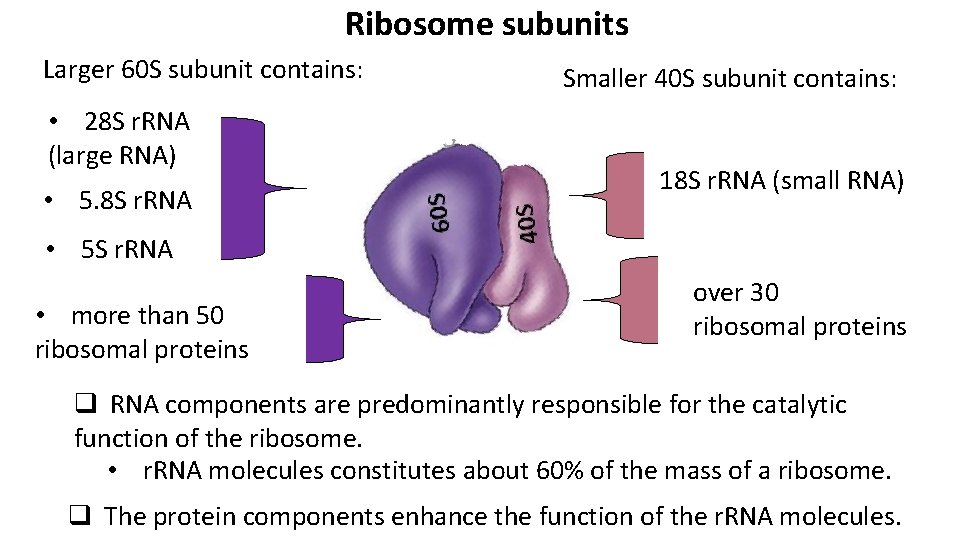 Ribosome subunits

Larger 60S subunit contains:

• 28S rRNA (large RNA)

• 5.8S rRNA

• 5S rRNA

• more than 50 ribosomal proteins

60S

40S

Smaller 40S subunit contains:

18S rRNA (small RNA)

over 30 ribosomal proteins

❑ RNA components are predominantly responsible for the catalytic function of the ribosome.

• rRNA molecules constitutes about 60% of the mass of a ribosome.

❑ The protein components enhance the function of the rRNA molecules.